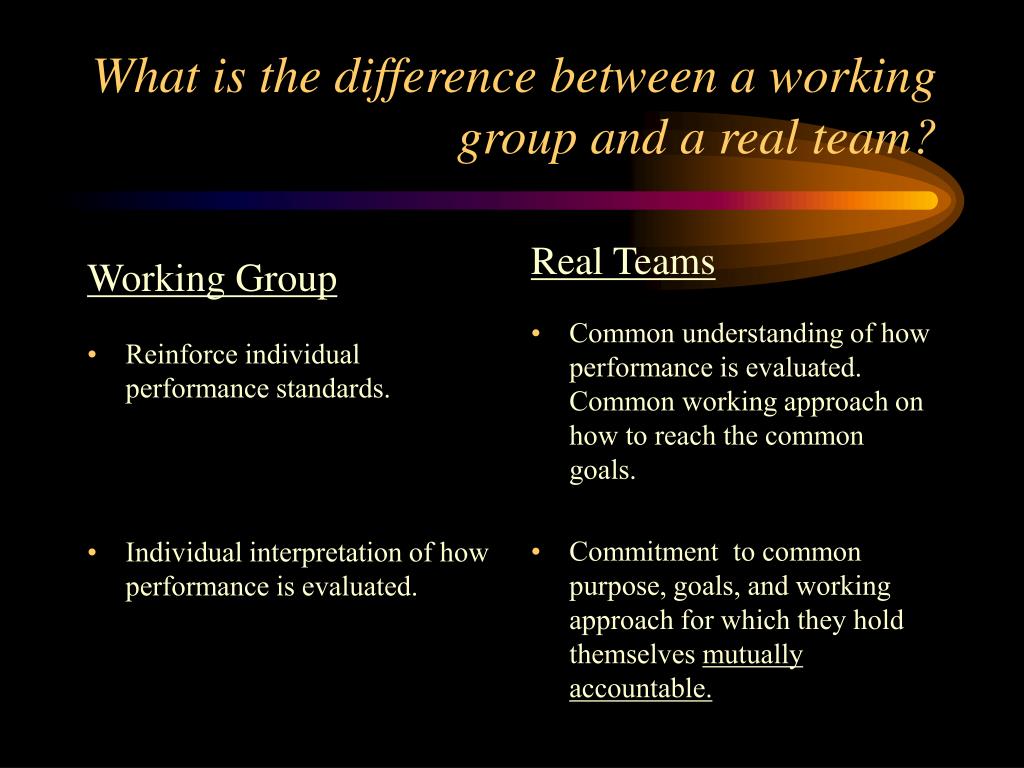 What is the difference between a working group and a real team?

Working Group

• Reinforce individual performance standards.

• Individual interpretation of how performance is evaluated.

Real Teams

• Common understanding of how performance is evaluated. Common working approach on how to reach the common goals.

• Commitment to common purpose, goals, and working approach for which they hold themselves mutually accountable.